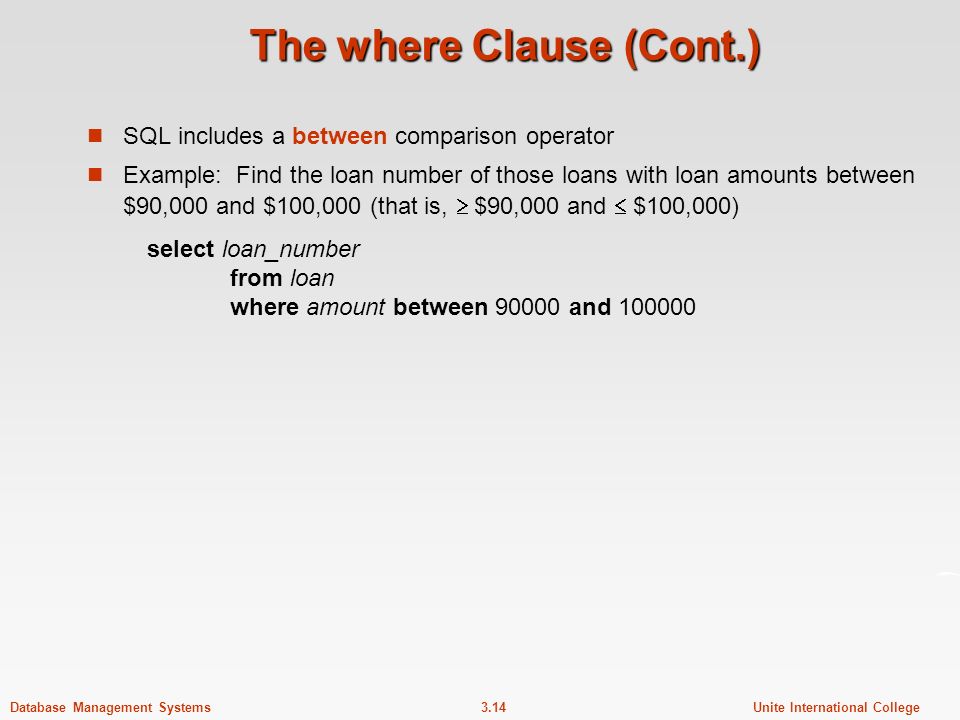 The where Clause (Cont.)

SQL includes a between comparison operator

Example: Find the loan number of those loans with loan amounts between \$90,000 and \$100,000 (that is, $\geq$ \$90,000 and $\leq$ \$100,000)

select loan_number
from loan
where amount between 90000 and 100000

Database Management Systems 3.14 Unite International College